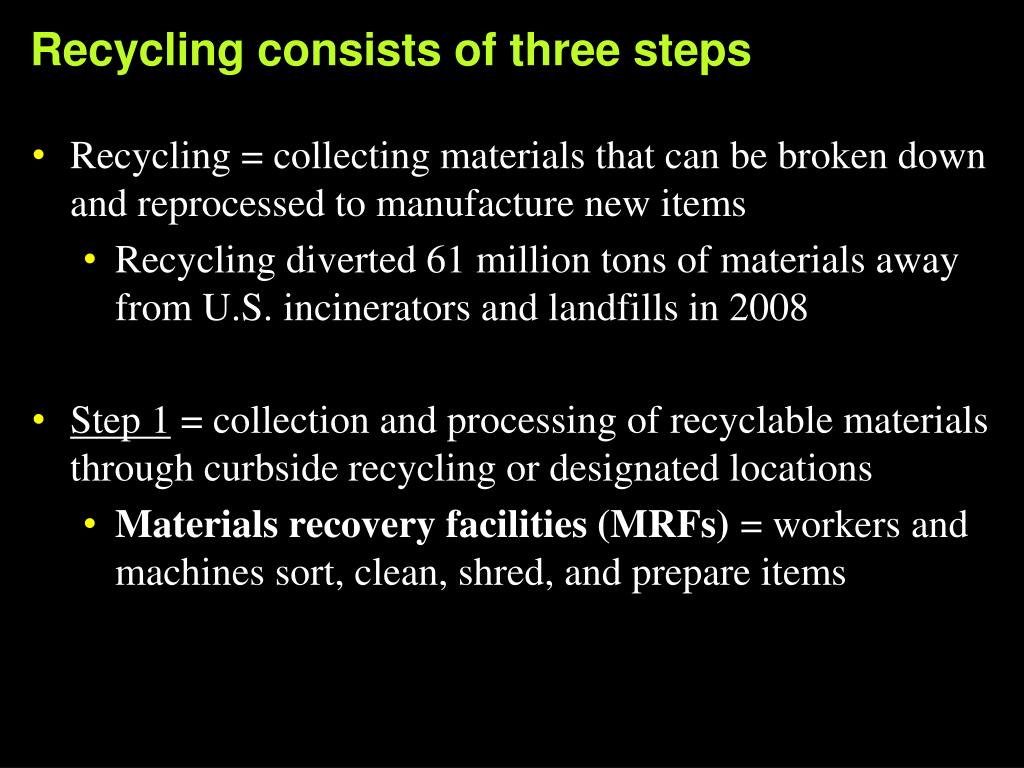 Recycling consists of three steps

• Recycling = collecting materials that can be broken down and reprocessed to manufacture new items
  • Recycling diverted 61 million tons of materials away from U.S. incinerators and landfills in 2008

• Step 1 = collection and processing of recyclable materials through curbside recycling or designated locations
  • Materials recovery facilities (MRFs) = workers and machines sort, clean, shred, and prepare items